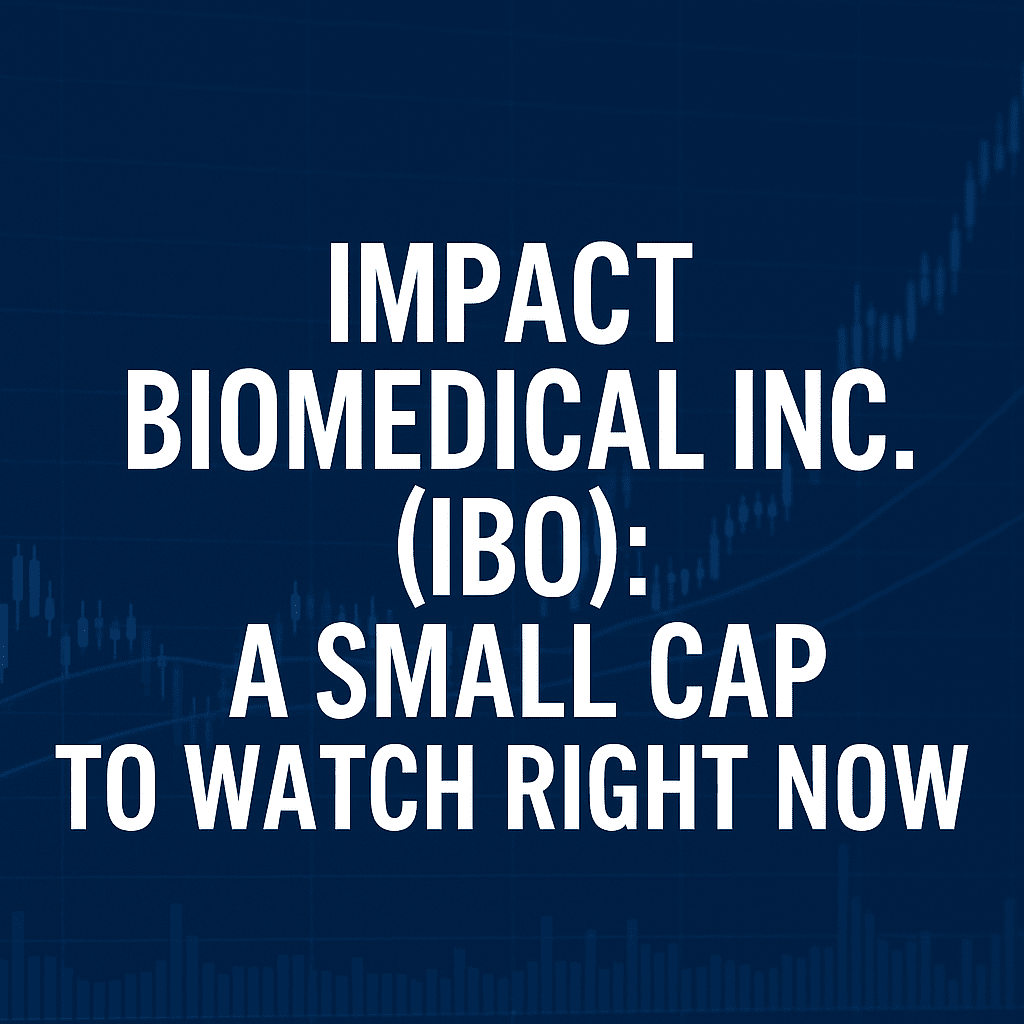 IMPACT BIOMEDICAL INC. (IBO): A SMALL CAP TO WATCH RIGHT NOW